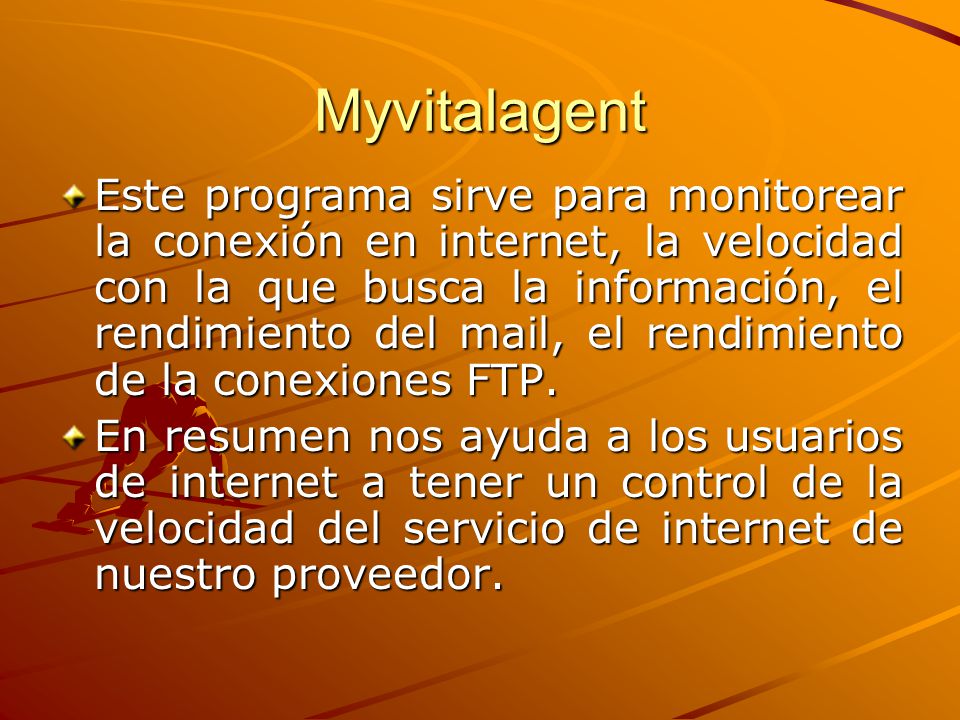 Myvitalagent

Este programa sirve para monitorear la conexión en internet, la velocidad con la que busca la información, el rendimiento del mail, el rendimiento de la conexiones FTP.

En resumen nos ayuda a los usuarios de internet a tener un control de la velocidad del servicio de internet de nuestro proveedor.